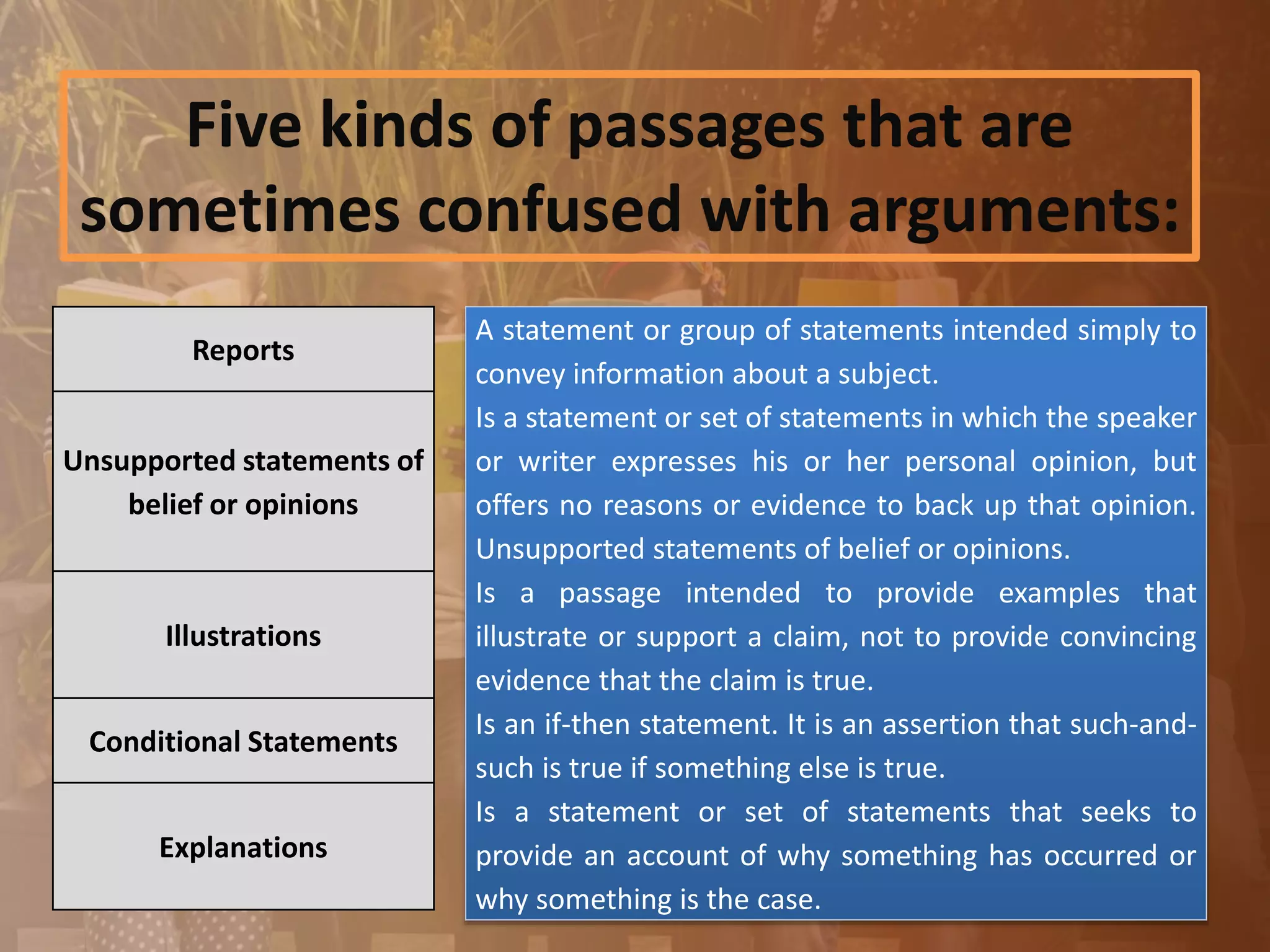 Five kinds of passages that are sometimes confused with arguments:

Reports

Unsupported statements of belief or opinions

Illustrations

Conditional Statements

Explanations

A statement or group of statements intended simply to convey information about a subject.

Is a statement or set of statements in which the speaker or writer expresses his or her personal opinion, but offers no reasons or evidence to back up that opinion. Unsupported statements of belief or opinions.

Is a passage intended to provide examples that illustrate or support a claim, not to provide convincing evidence that the claim is true.

Is an if-then statement. It is an assertion that such-and-such is true if something else is true.

Is a statement or set of statements that seeks to provide an account of why something has occurred or why something is the case.